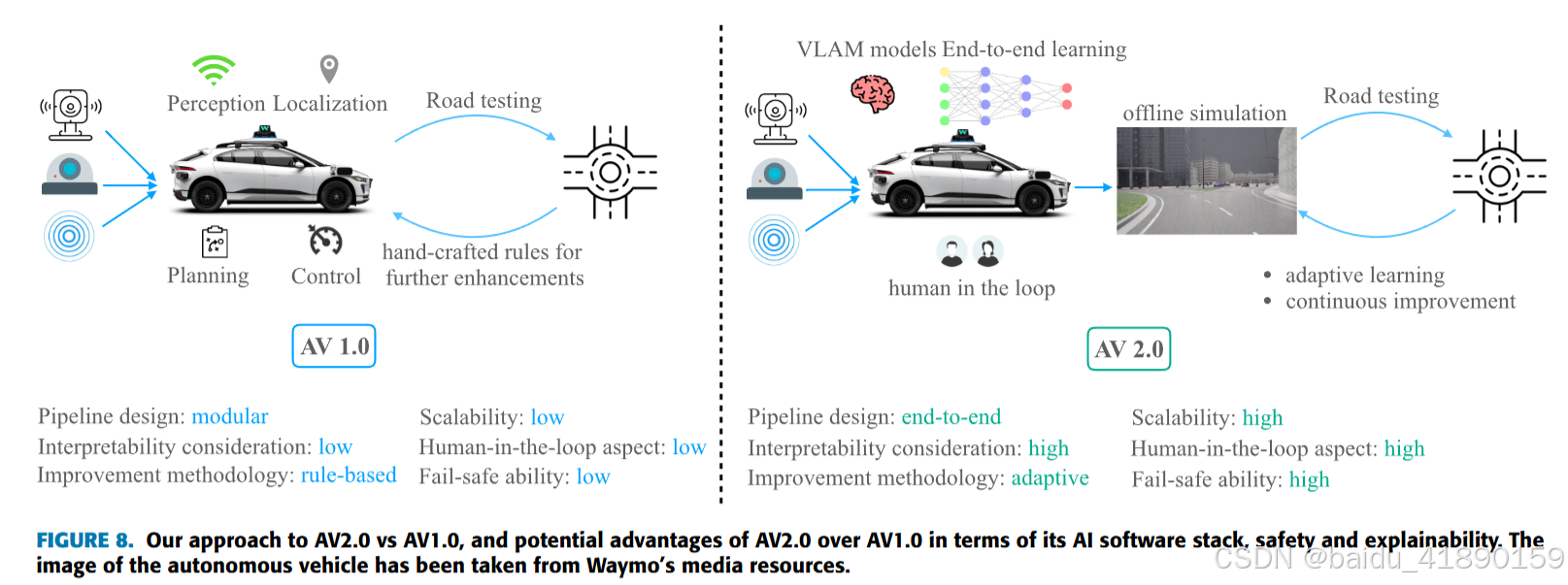 Perception Localization

Road testing

Planning

Control

hand-crafted rules for further enhancements

AV 1.0

Pipeline design: modular
Interpretability consideration: low
Improvement methodology: rule-based

Scalability: low
Human-in-the-loop aspect: low
Fail-safe ability: low

VLAM models End-to-end learning

offline simulation

Road testing

human in the loop

• adaptive learning
• continuous improvement

AV 2.0

Pipeline design: end-to-end
Interpretability consideration: high
Improvement methodology: adaptive

Scalability: high
Human-in-the-loop aspect: high
Fail-safe ability: high

FIGURE 8. Our approach to AV2.0 vs AV1.0, and potential advantages of AV2.0 over AV1.0 in terms of its AI software stack, safety and explainability. The image of the autonomous vehicle has been taken from Waymo's media resources.

CSDN @baidu_41890159